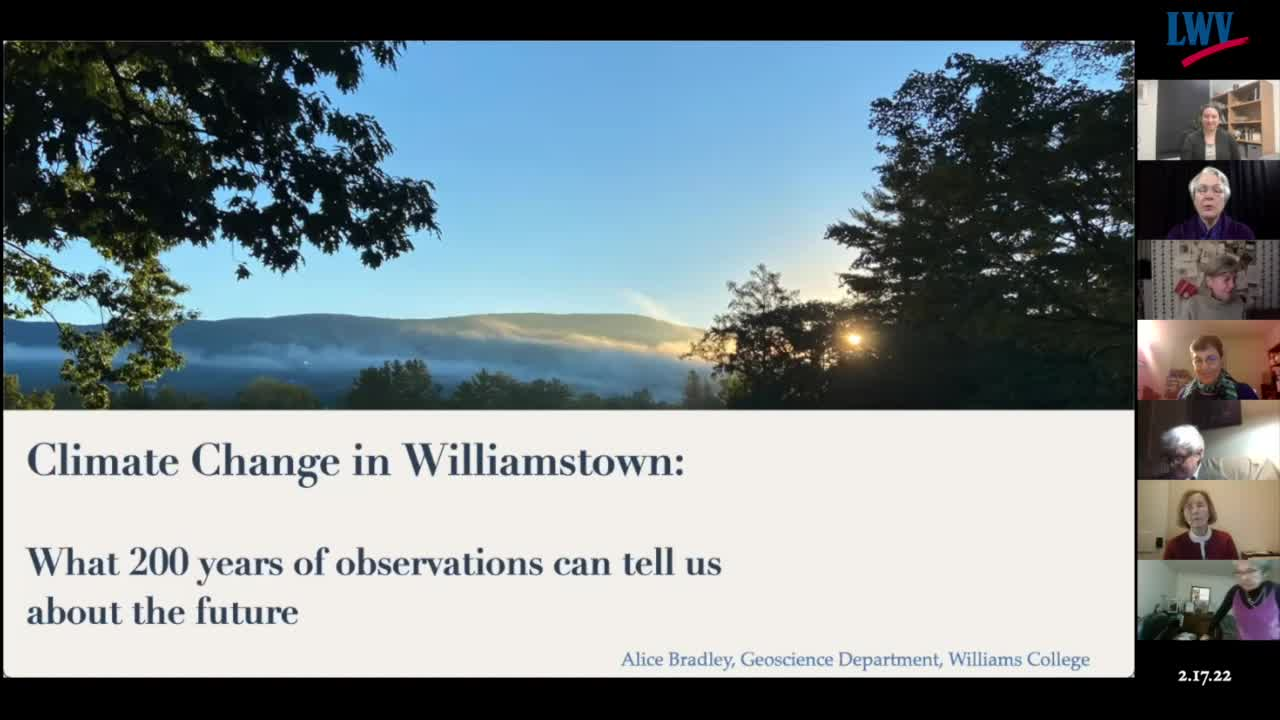 LWV

Climate Change in Williamstown:

What 200 years of observations can tell us about the future

Alice Bradley, Geoscience Department, Williams College

2.17.22